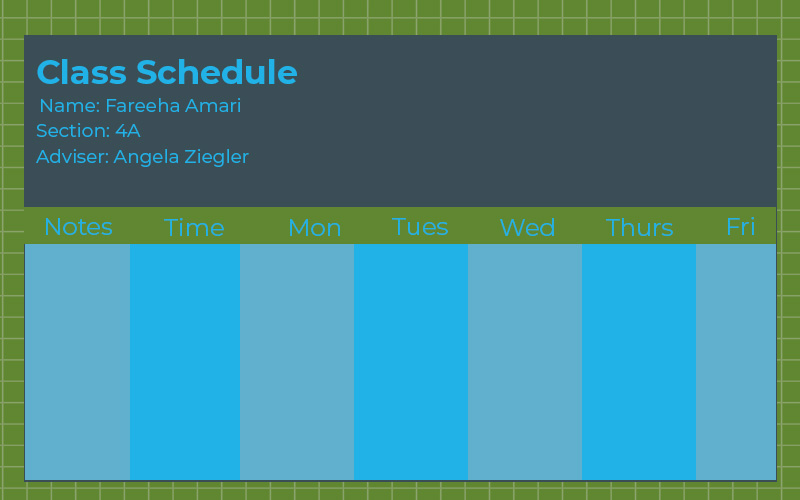 Class Schedule

Name: Fareeha Amari

Section: 4A

Adviser: Angela Ziegler

| Notes | Time | Mon | Tues | Wed | Thurs | Fri |
|---|---|---|---|---|---|---|
| | | | | | | |